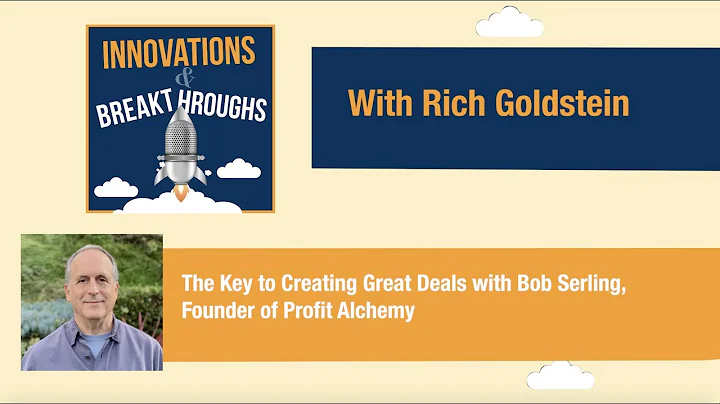 INNOVATIONS
&
BREAKTHROUGHS

With Rich Goldstein

The Key to Creating Great Deals with Bob Serling, Founder of Profit Alchemy